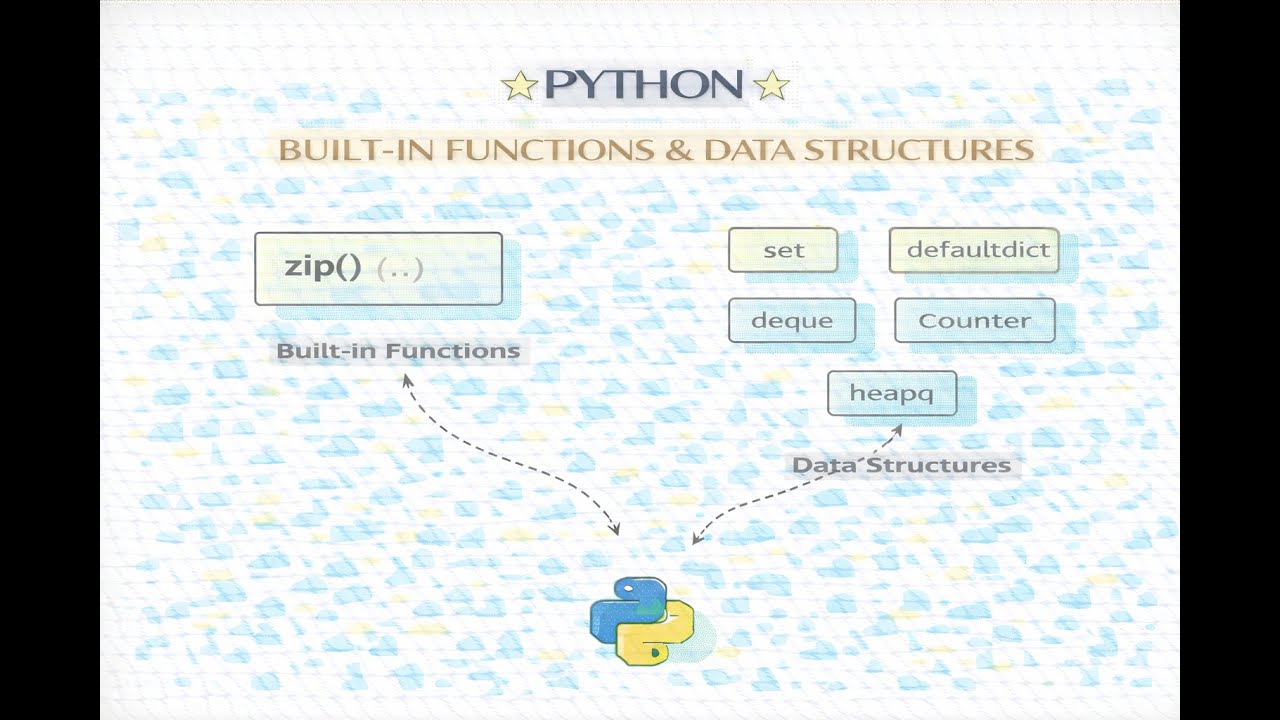 PYTHON

BUILT-IN FUNCTIONS & DATA STRUCTURES

zip() (..)

Built-in Functions

set

defaultdict

deque

Counter

heapq

Data Structures